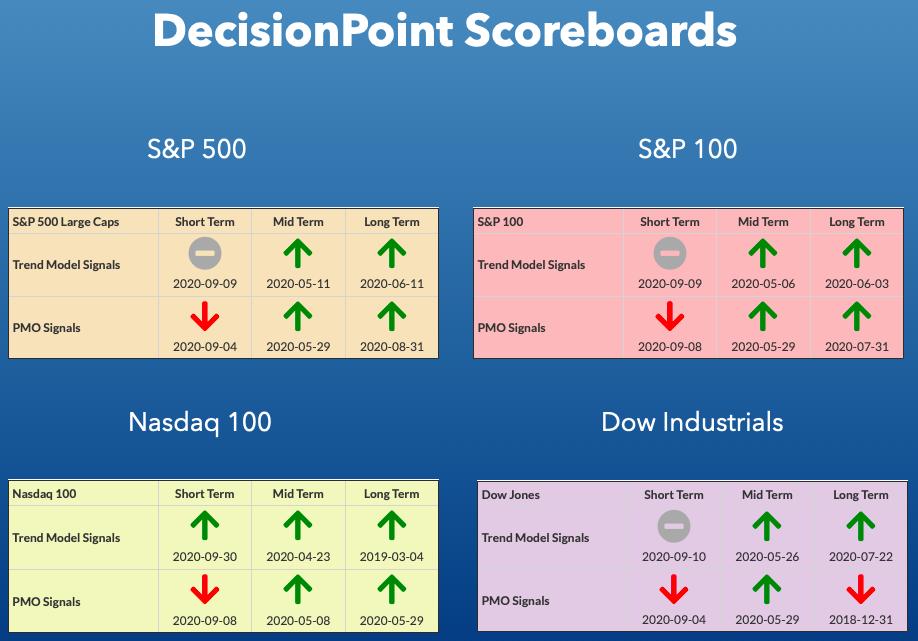 DecisionPoint Scoreboards

S&P 500

| S&P 500 Large Caps | Short Term | Mid Term | Long Term |
|---|---|---|---|
| Trend Model Signals | 2020-09-09 | 2020-05-11 | 2020-06-11 |
| PMO Signals | 2020-09-04 | 2020-05-29 | 2020-08-31 |

S&P 100

| S&P 100 | Short Term | Mid Term | Long Term |
|---|---|---|---|
| Trend Model Signals | 2020-09-09 | 2020-05-06 | 2020-06-03 |
| PMO Signals | 2020-09-08 | 2020-05-29 | 2020-07-31 |

Nasdaq 100

| Nasdaq 100 | Short Term | Mid Term | Long Term |
|---|---|---|---|
| Trend Model Signals | 2020-09-30 | 2020-04-23 | 2019-03-04 |
| PMO Signals | 2020-09-08 | 2020-05-08 | 2020-05-29 |

Dow Industrials

| Dow Jones | Short Term | Mid Term | Long Term |
|---|---|---|---|
| Trend Model Signals | 2020-09-10 | 2020-05-26 | 2020-07-22 |
| PMO Signals | 2020-09-04 | 2020-05-29 | 2018-12-31 |